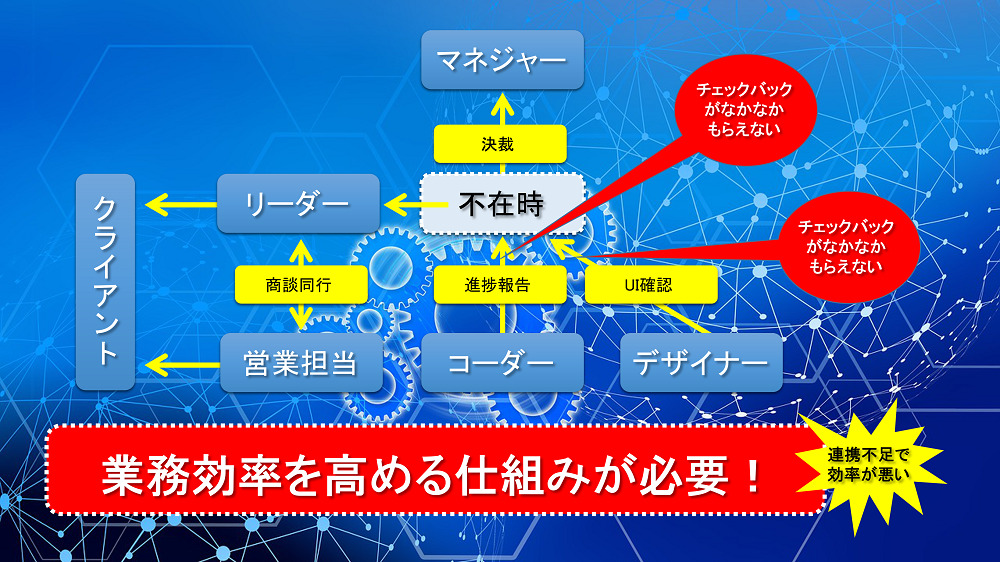 マネジャー

チェックバックがなかなかもらえない

決裁

クライアント

リーダー

不在時

チェックバックがなかなかもらえない

商談同行

進捗報告

UI確認

営業担当

コーダー

デザイナー

業務効率を高める仕組みが必要！

連携不足で効率が悪い